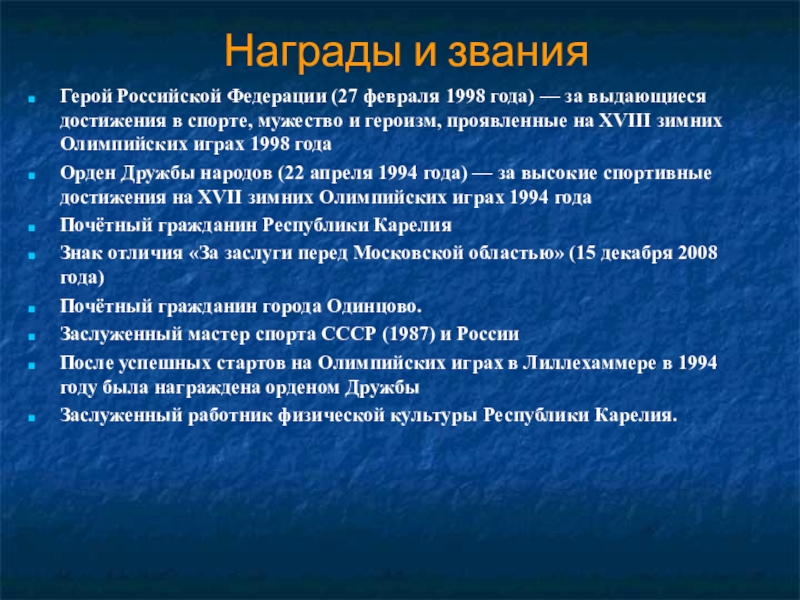 Награды и звания

- Герой Российской Федерации (27 февраля 1998 года) — за выдающиеся достижения в спорте, мужество и героизм, проявленные на XVIII зимних Олимпийских играх 1998 года
- Орден Дружбы народов (22 апреля 1994 года) — за высокие спортивные достижения на XVII зимних Олимпийских играх 1994 года
- Почётный гражданин Республики Карелия
- Знак отличия «За заслуги перед Московской областью» (15 декабря 2008 года)
- Почётный гражданин города Одинцово.
- Заслуженный мастер спорта СССР (1987) и России
- После успешных стартов на Олимпийских играх в Лиллехаммере в 1994 году была награждена орденом Дружбы
- Заслуженный работник физической культуры Республики Карелия.